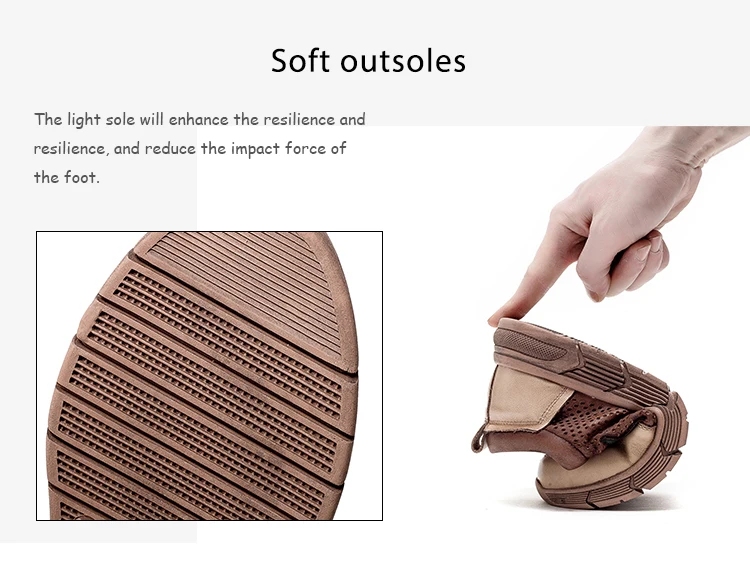 Soft outsoles

The light sole will enhance the resilience and resilience, and reduce the impact force of the foot.